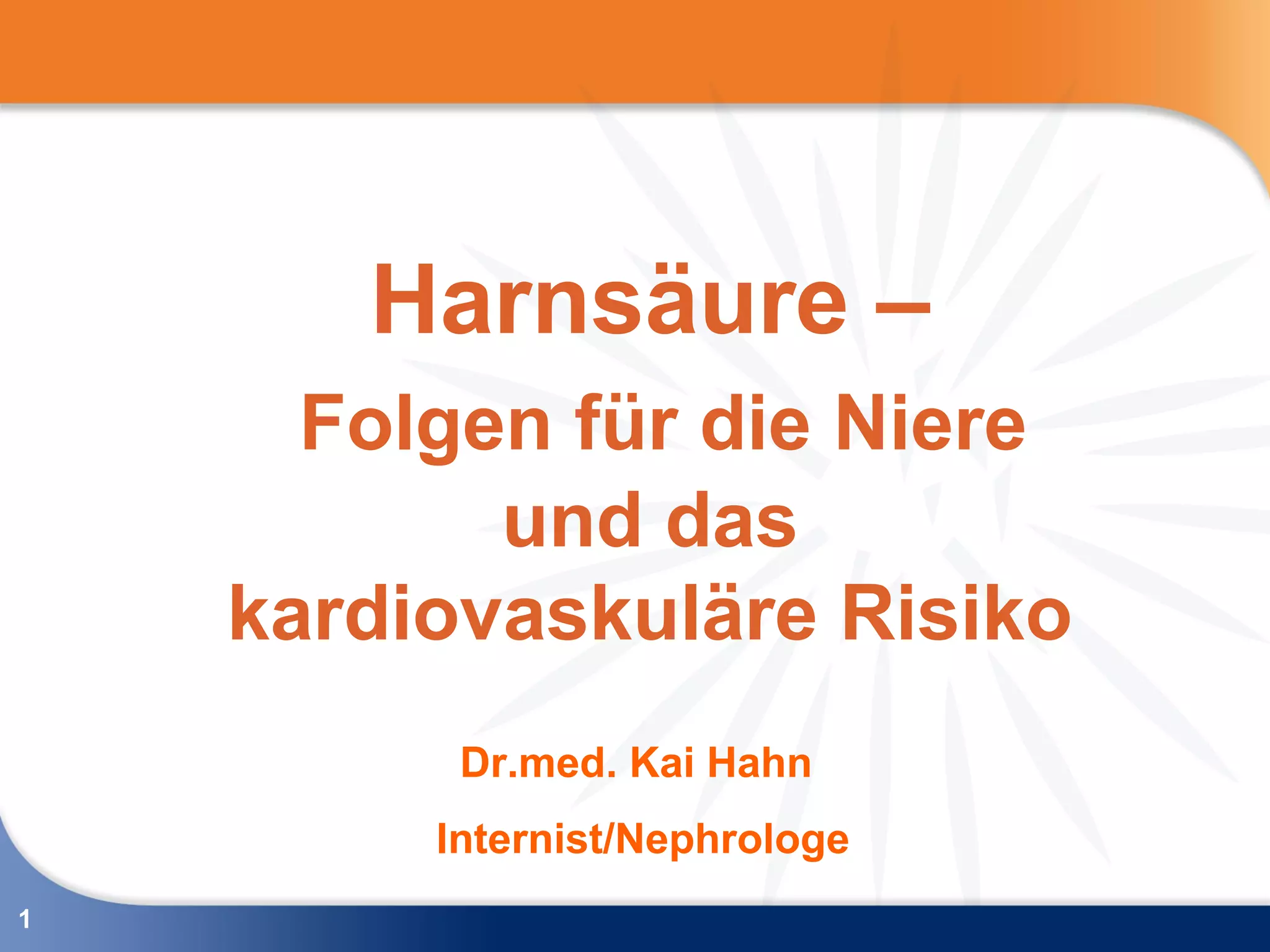 Harnsäure –
Folgen für die Niere und das kardiovaskuläre Risiko

Dr.med. Kai Hahn

Internist/Nephrologe

1